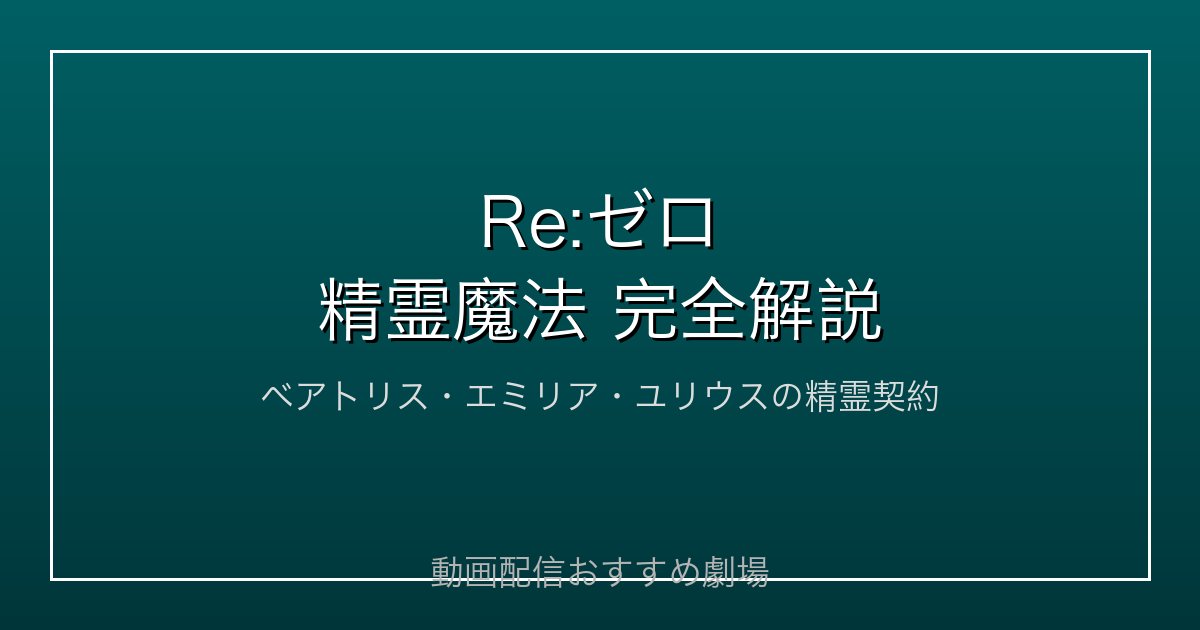 Re:ゼロ
精霊魔法 完全解説

ベアトリス・エミリア・ユリウスの精霊契約

動画配信おすすめ劇場